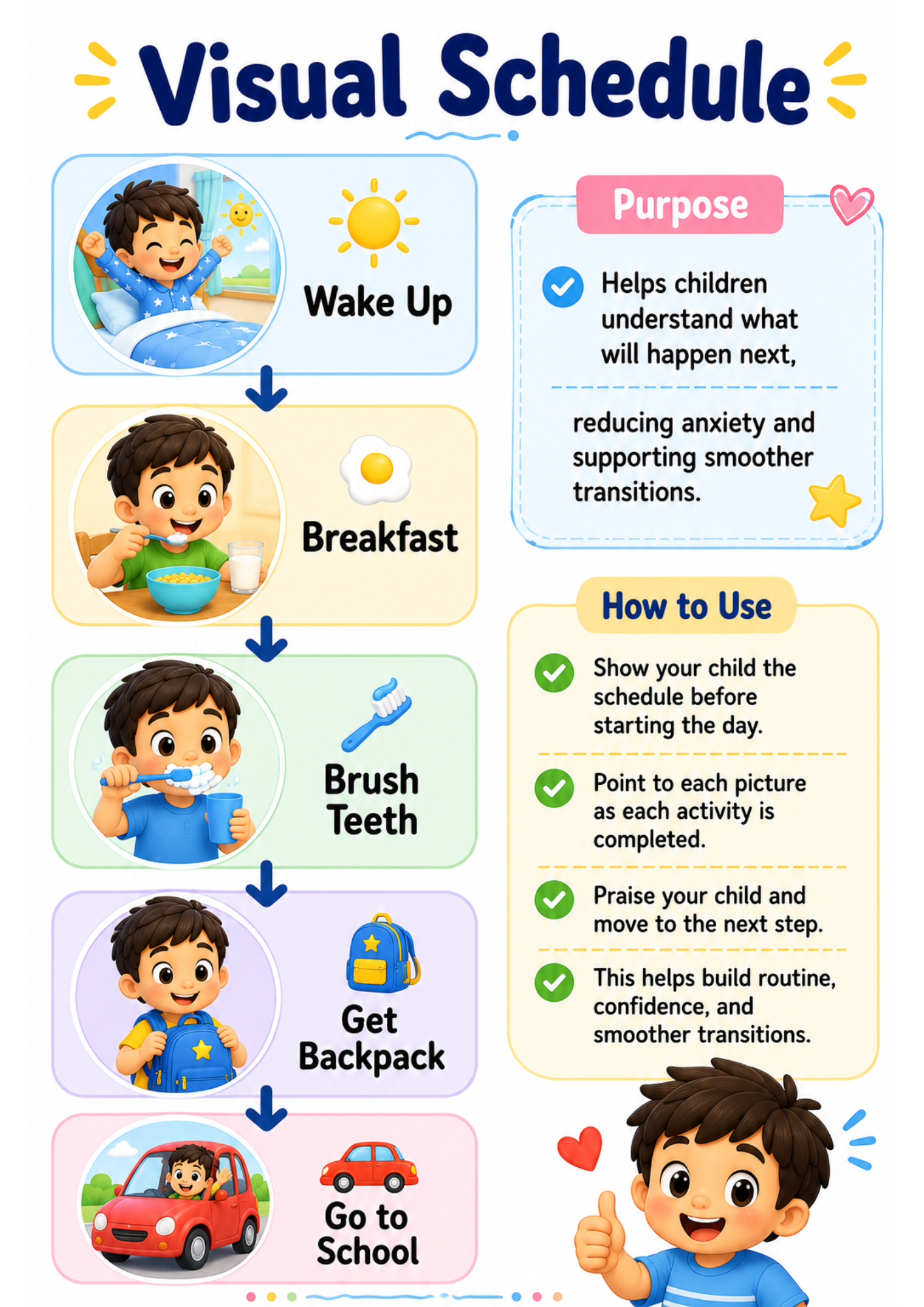 Visual Schedule

Wake Up

Breakfast

Brush Teeth

Get Backpack

Go to School

Purpose

Helps children understand what will happen next,

reducing anxiety and supporting smoother transitions.

How to Use

Show your child the schedule before starting the day.

Point to each picture as each activity is completed.

Praise your child and move to the next step.

This helps build routine, confidence, and smoother transitions.